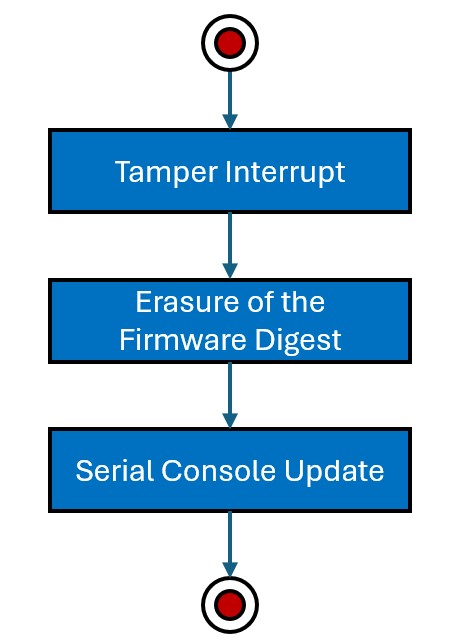 Tamper Interrupt

Erasure of the Firmware Digest

Serial Console Update